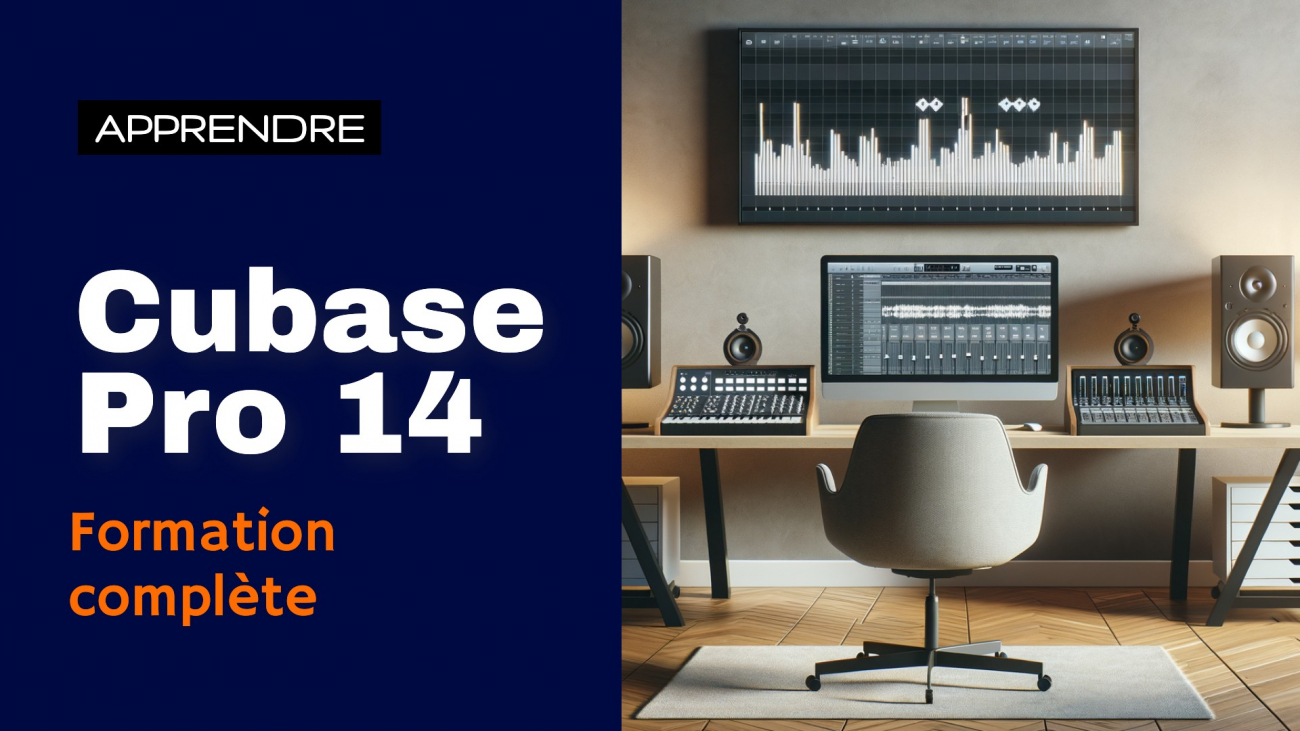 APPRENDRE

Cubase Pro 14

Formation complète